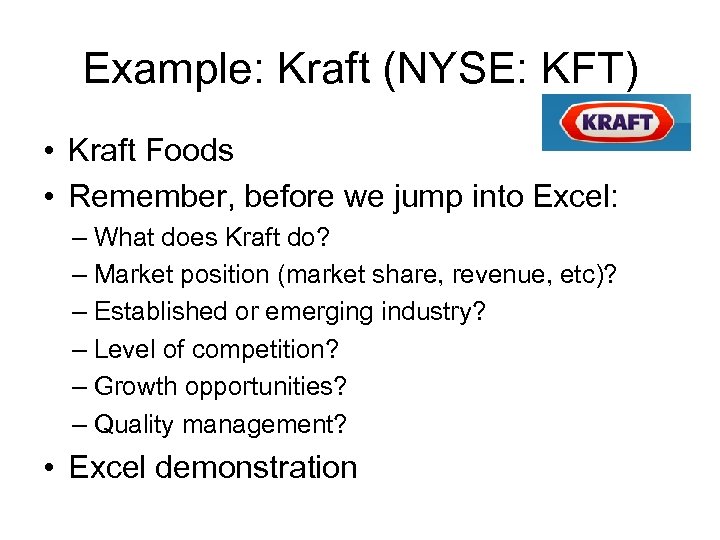 Example: Kraft (NYSE: KFT)

KRAFT

• Kraft Foods
• Remember, before we jump into Excel:
– What does Kraft do?
– Market position (market share, revenue, etc)?
– Established or emerging industry?
– Level of competition?
– Growth opportunities?
– Quality management?
• Excel demonstration